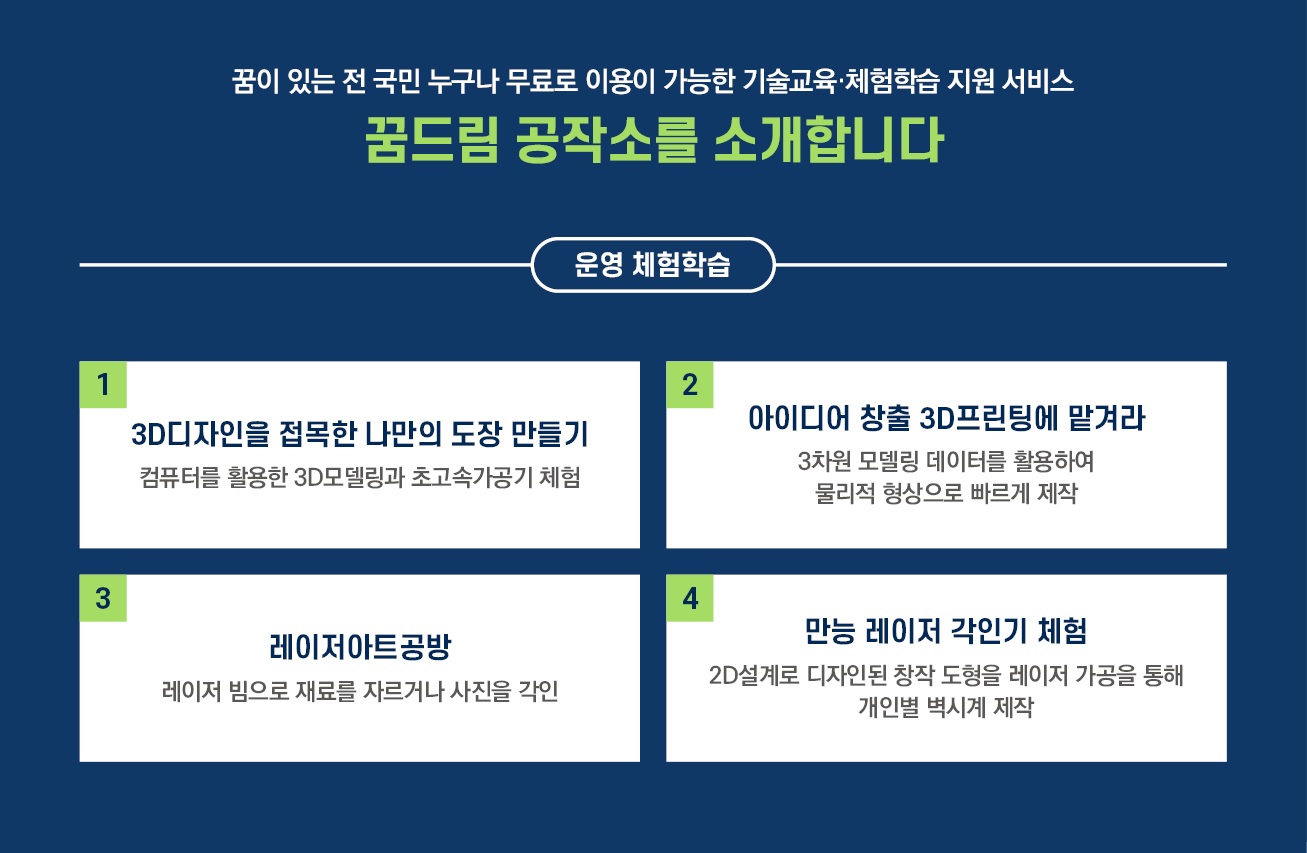 꿈이 있는 전 국민 누구나 무료로 이용이 가능한 기술교육·체험학습 지원 서비스

꿈드림 공작소를 소개합니다

운영 체험학습

1

3D디자인을 접목한 나만의 도장 만들기

컴퓨터를 활용한 3D모델링과 초고속가공기 체험

2

아이디어 창출 3D프린팅에 맡겨라

3차원 모델링 데이터를 활용하여 물리적 형상으로 빠르게 제작

3

레이저아트공방

레이저 빔으로 재료를 자르거나 사진을 각인

4

만능 레이저 각인기 체험

2D설계로 디자인된 창작 도형을 레이저 가공을 통해 개인별 벽시계 제작